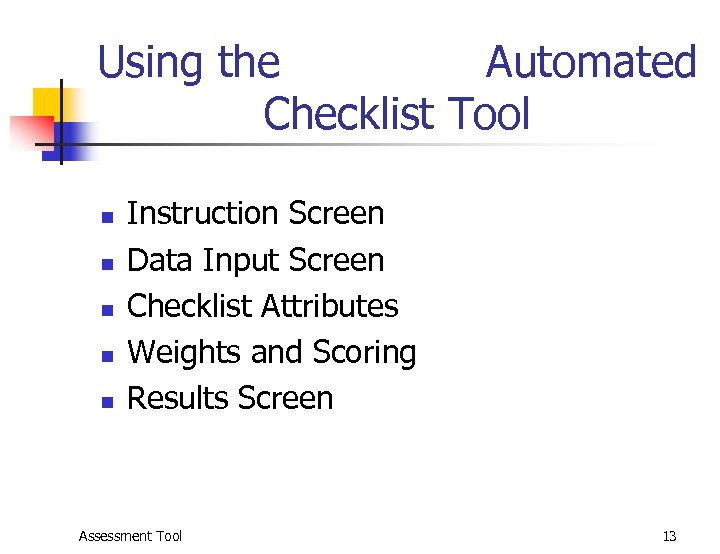 Using the Automated Checklist Tool

- Instruction Screen
- Data Input Screen
- Checklist Attributes
- Weights and Scoring
- Results Screen

Assessment Tool

13